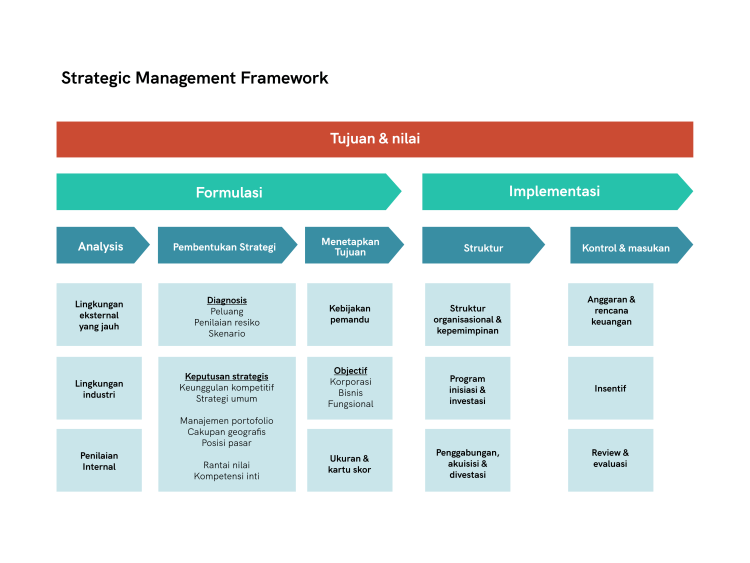 Strategic Management Framework

Tujuan & nilai

Formulasi

Implementasi

Analysis

Pembentukan Strategi

Menetapkan Tujuan

Struktur

Kontrol & masukan

Lingkungan eksternal yang jauh

Lingkungan industri

Penilaian Internal

Diagnosis
Peluang
Penilaian resiko
Skenario

Keputusan strategis
Keunggulan kompetitif
Strategi umum

Manajemen portofolio
Cakupan geografis
Posisi pasar

Rantai nilai
Kompetensi inti

Kebijakan pemandu

Objectif
Korporasi
Bisnis
Fungsional

Ukuran & kartu skor

Struktur organisasional & kepemimpinan

Program inisiasi & investasi

Penggabungan, akuisisi & divestasi

Anggaran & rencana keuangan

Insentif

Review & evaluasi